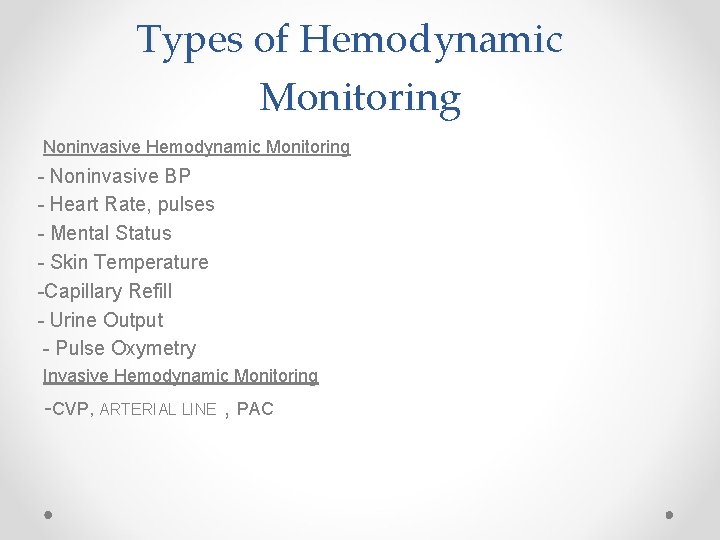 Types of Hemodynamic Monitoring

Noninvasive Hemodynamic Monitoring

- Noninvasive BP
- Heart Rate, pulses
- Mental Status
- Skin Temperature
-Capillary Refill
- Urine Output
- Pulse Oxymetry

Invasive Hemodynamic Monitoring

-CVP, ARTERIAL LINE , PAC